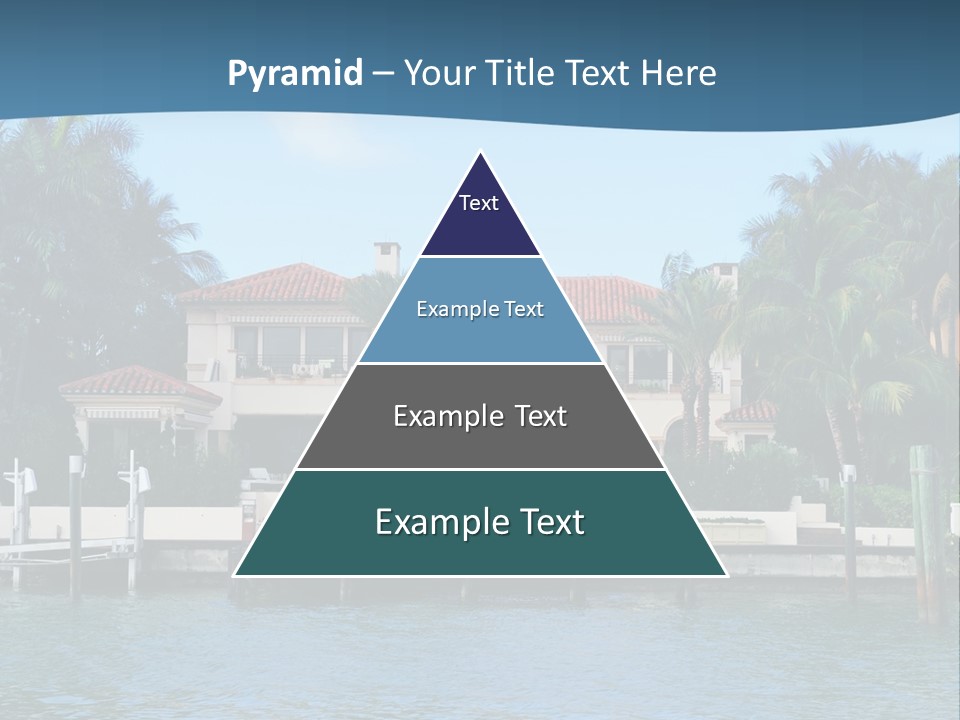 Pyramid – Your Title Text Here

Text

Example Text

Example Text

Example Text